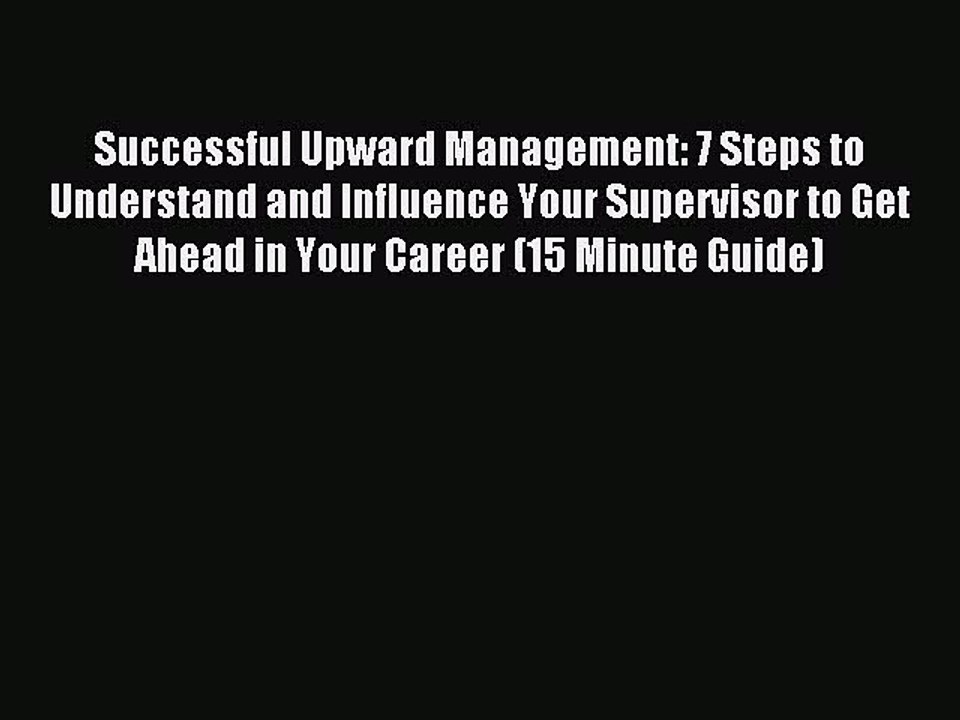 Successful Upward Management: 7 Steps to Understand and Influence Your Supervisor to Get Ahead in Your Career (15 Minute Guide)